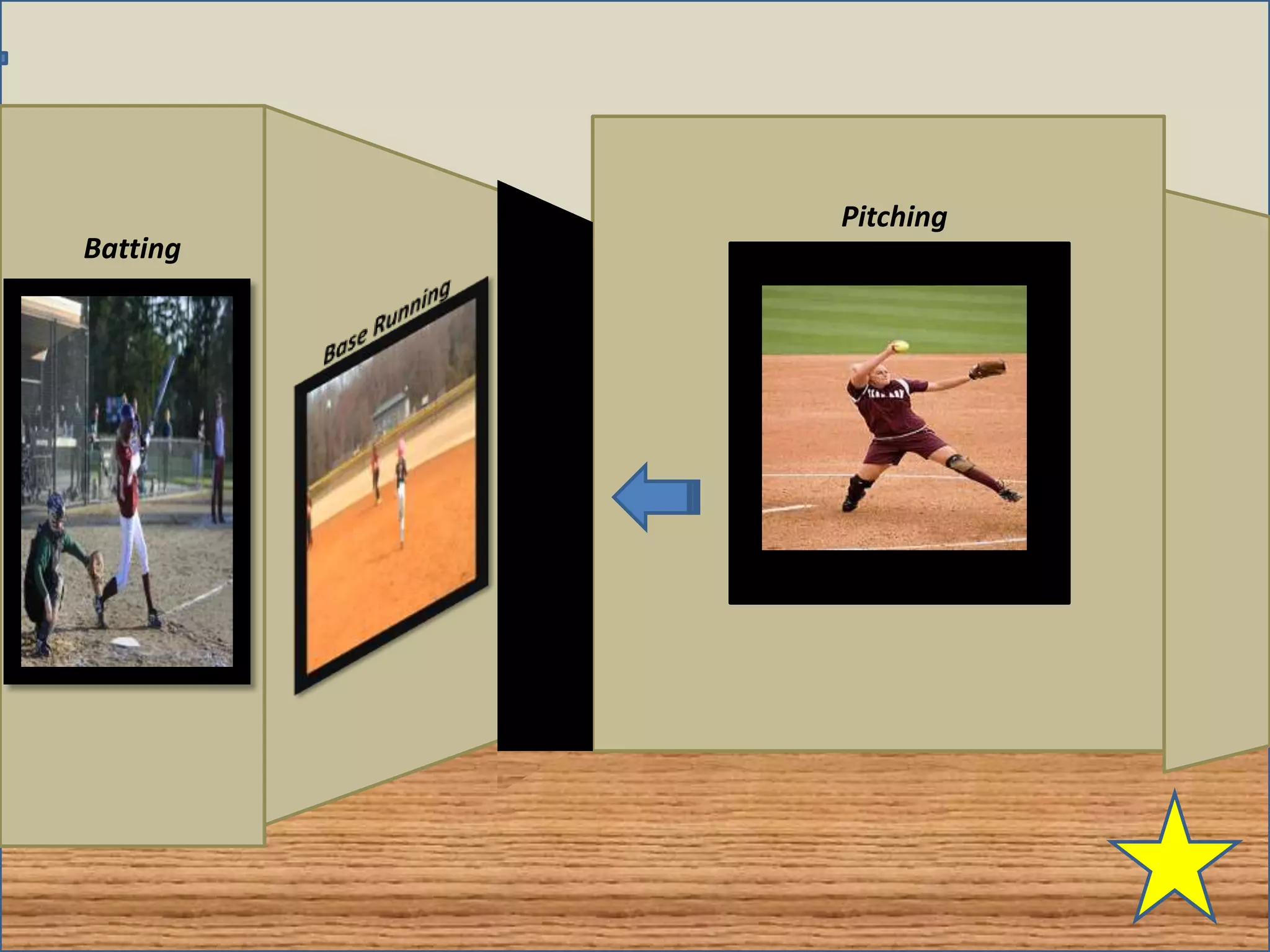 Batting

Base Running

Pitching